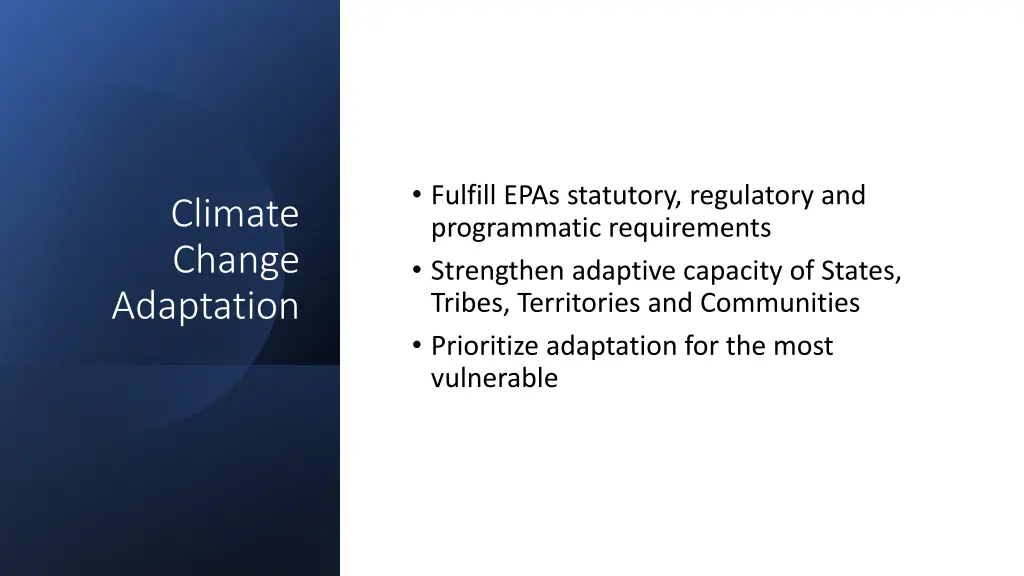 Climate Change Adaptation

• Fulfill EPAs statutory, regulatory and programmatic requirements
• Strengthen adaptive capacity of States, Tribes, Territories and Communities
• Prioritize adaptation for the most vulnerable